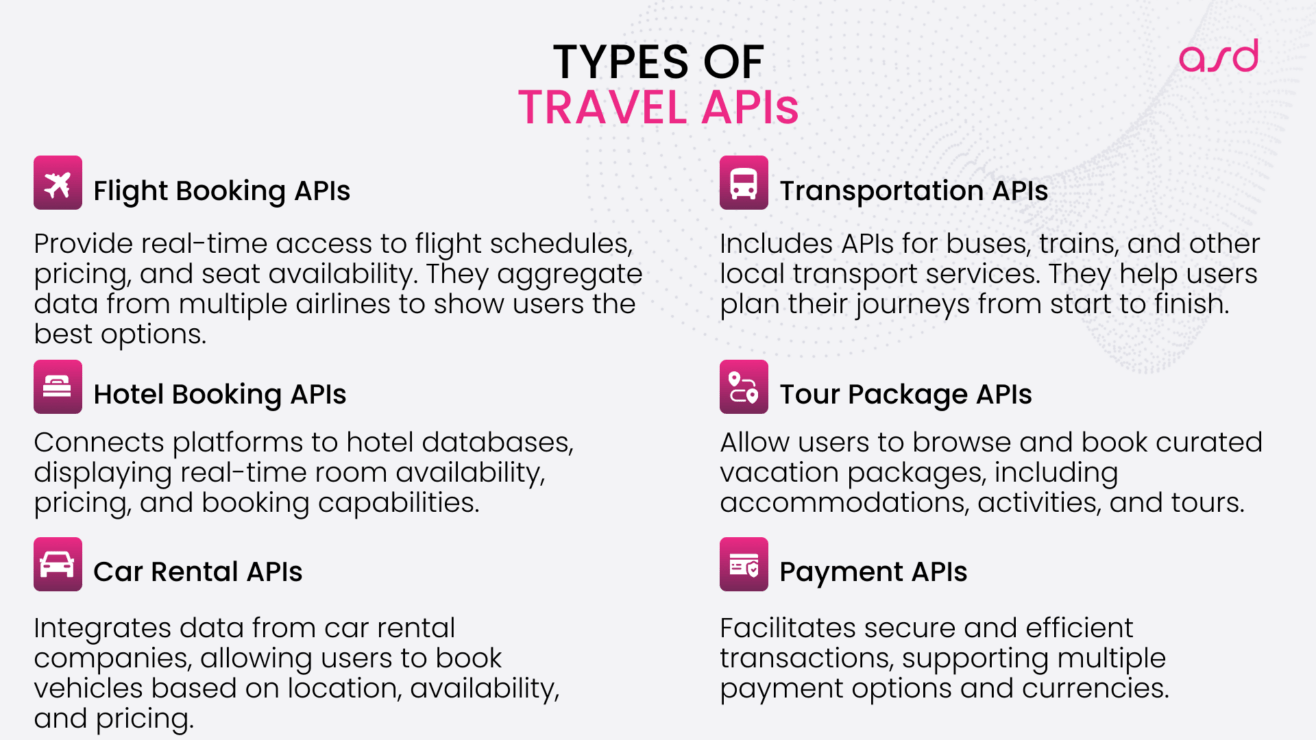 TYPES OF
TRAVEL APIs

asd

Flight Booking APIs

Provide real-time access to flight schedules, pricing, and seat availability. They aggregate data from multiple airlines to show users the best options.

Hotel Booking APIs

Connects platforms to hotel databases, displaying real-time room availability, pricing, and booking capabilities.

Car Rental APIs

Integrates data from car rental companies, allowing users to book vehicles based on location, availability, and pricing.

Transportation APIs

Includes APIs for buses, trains, and other local transport services. They help users plan their journeys from start to finish.

Tour Package APIs

Allow users to browse and book curated vacation packages, including accommodations, activities, and tours.

Payment APIs

Facilitates secure and efficient transactions, supporting multiple payment options and currencies.